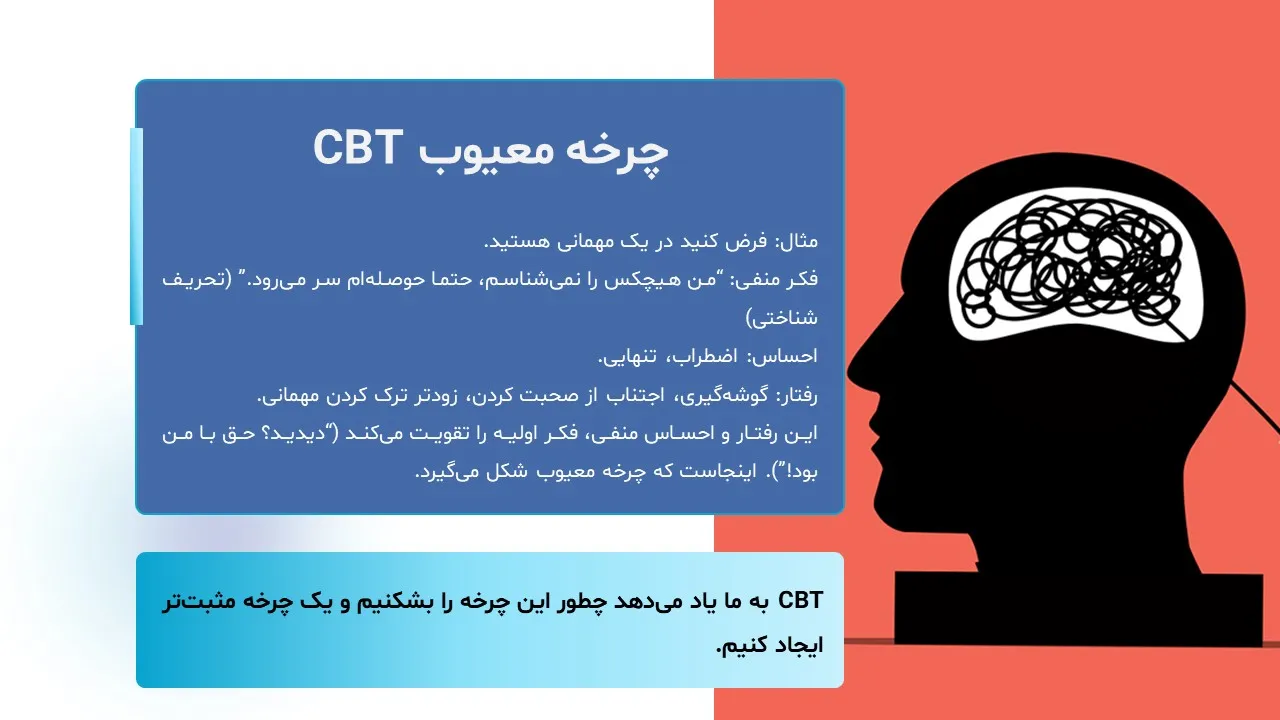 چرخه معیوب CBT

مثال: فرض کنید در یک مهمانی هستید.
فکر منفی: "من هیچکس را نمی‌شناسم، حتما حوصله‌ام سر می‌رود." (تحریف شناختی)
احساس: اضطراب، تنهایی.
رفتار: گوشه‌گیری، اجتناب از صحبت کردن، زودتر ترک کردن مهمانی.
این رفتار و احساس منفی، فکر اولیه را تقویت می‌کند ("دیدید؟ حق با من بود!"). اینجاست که چرخه معیوب شکل می‌گیرد.

CBT به ما یاد می‌دهد چطور این چرخه را بشکنیم و یک چرخه مثبت‌تر ایجاد کنیم.